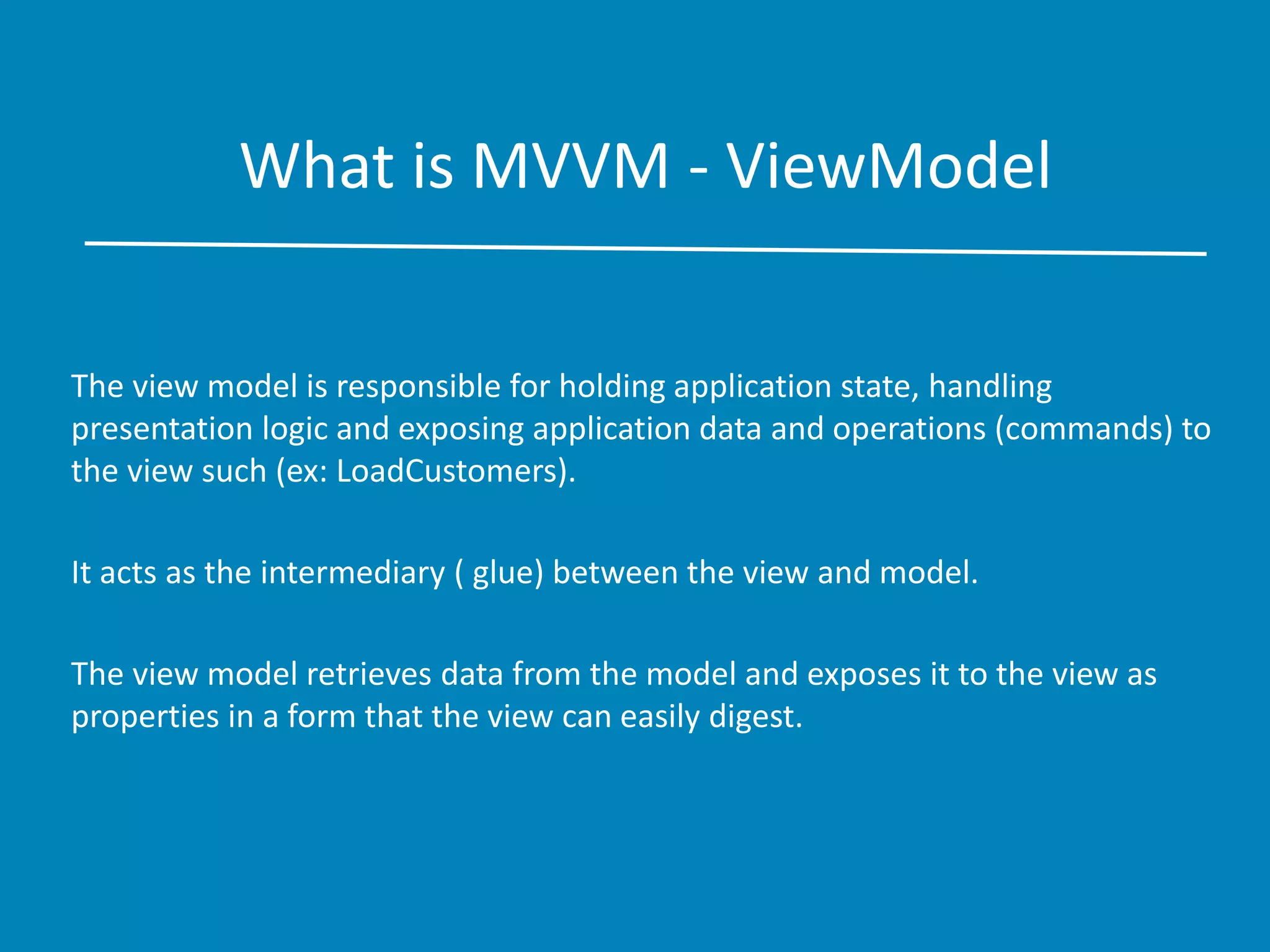 What is MVVM - ViewModel

The view model is responsible for holding application state, handling presentation logic and exposing application data and operations (commands) to the view such (ex: LoadCustomers).

It acts as the intermediary ( glue) between the view and model.

The view model retrieves data from the model and exposes it to the view as properties in a form that the view can easily digest.